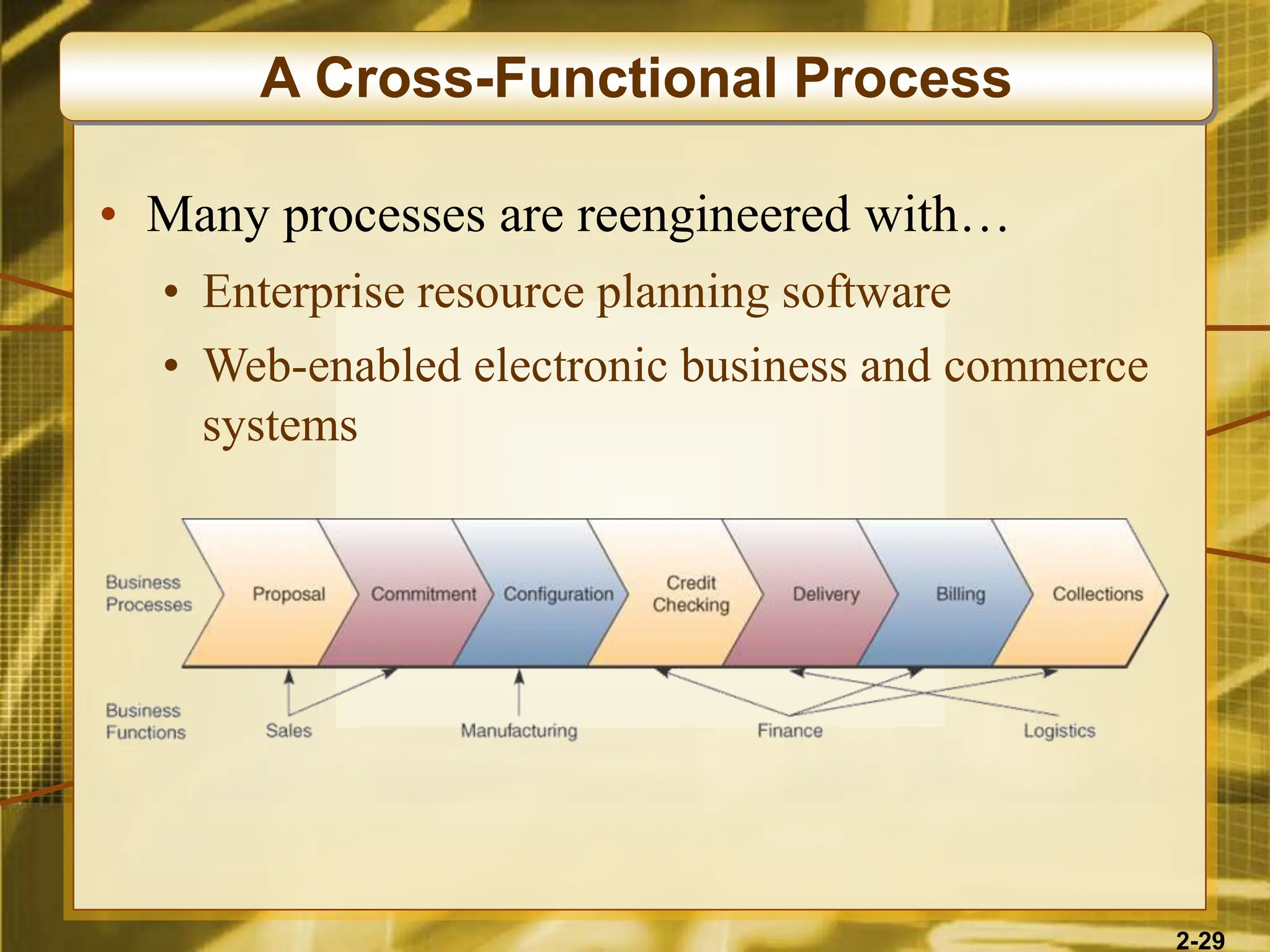 A Cross-Functional Process

• Many processes are reengineered with…
  • Enterprise resource planning software
  • Web-enabled electronic business and commerce systems

Business Processes
Proposal
Commitment
Configuration
Credit Checking
Delivery
Billing
Collections

Business Functions
Sales
Manufacturing
Finance
Logistics

2-29